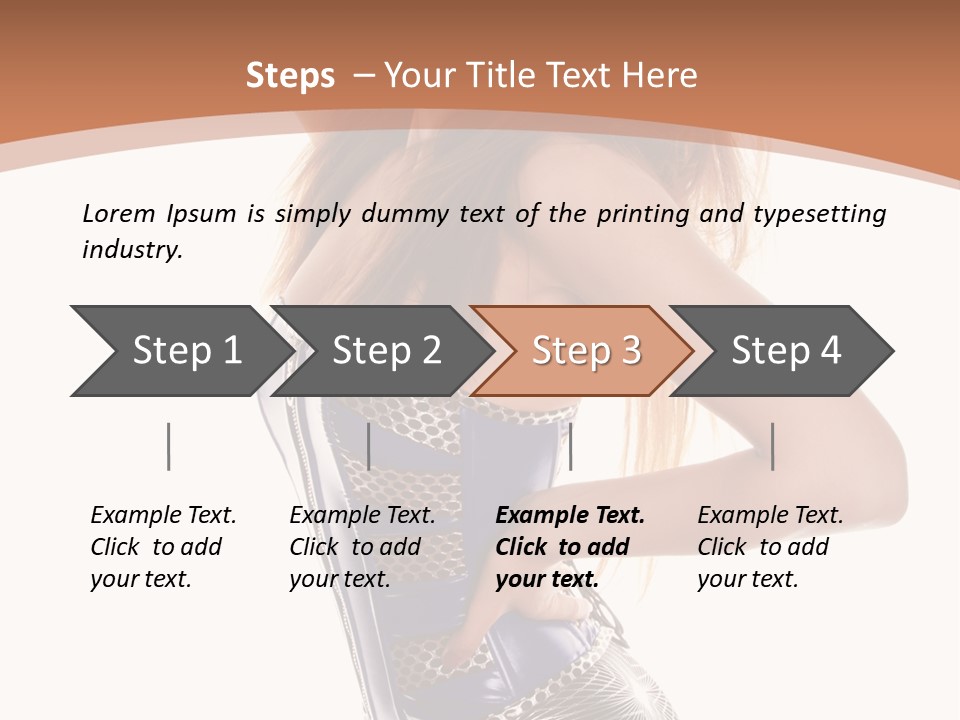 Steps – Your Title Text Here

Lorem Ipsum is simply dummy text of the printing and typesetting industry.

Step 1

Step 2

Step 3

Step 4

Example Text. Click to add your text.

Example Text. Click to add your text.

Example Text. Click to add your text.

Example Text. Click to add your text.